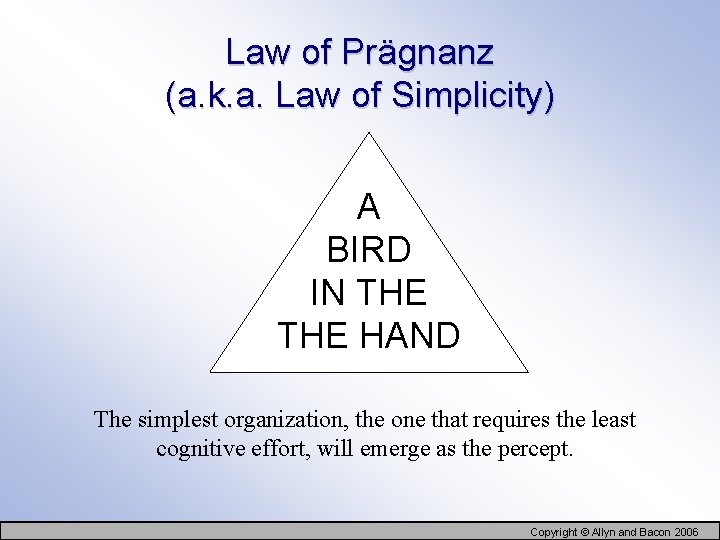 Law of Prägnanz
(a.k.a. Law of Simplicity)

A
BIRD
IN THE
THE HAND

The simplest organization, the one that requires the least cognitive effort, will emerge as the percept.

Copyright © Allyn and Bacon 2006